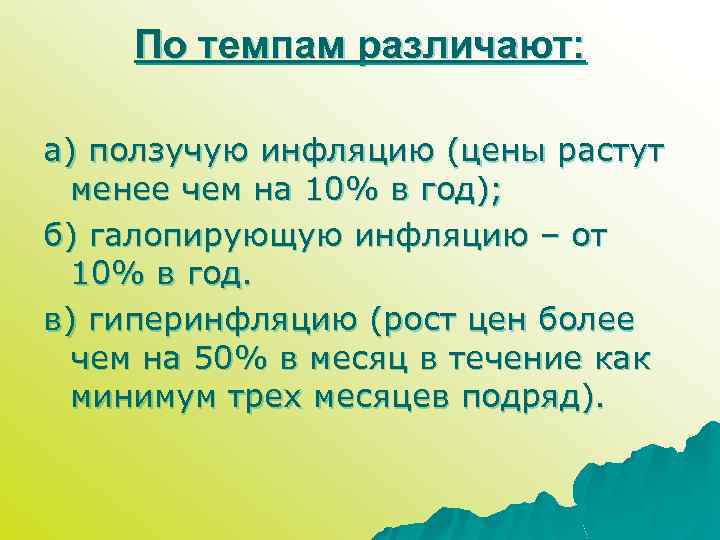 По темпам различают:

а) ползучую инфляцию (цены растут менее чем на 10% в год);

б) галопирующую инфляцию – от 10% в год.

в) гиперинфляцию (рост цен более чем на 50% в месяц в течение как минимум трех месяцев подряд).